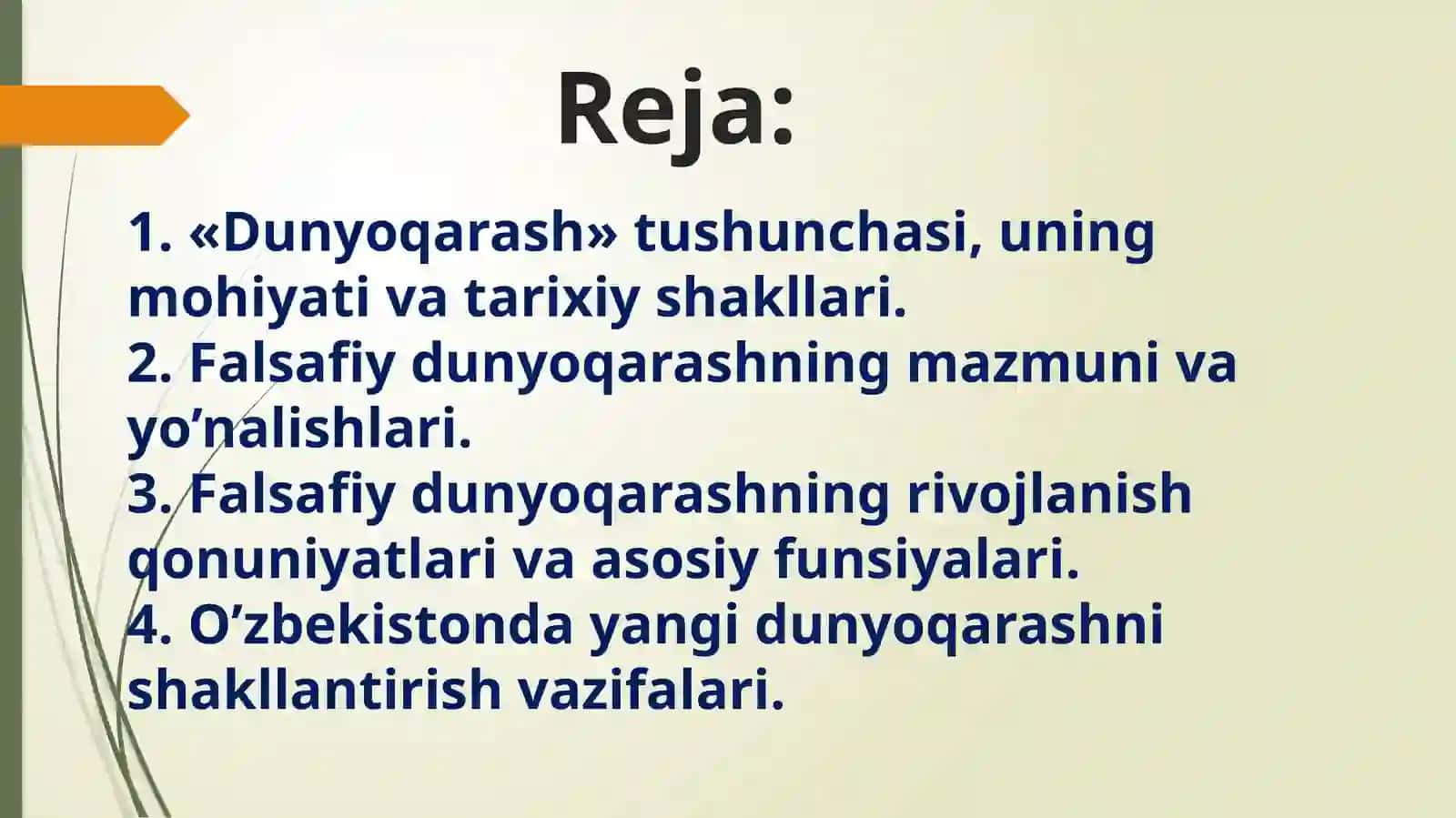 Reja:

1. «Dunyoqarash» tushunchasi, uning mohiyati va tarixiy shakllari.
2. Falsafiy dunyoqarashning mazmuni va yo’nalishlari.
3. Falsafiy dunyoqarashning rivojlanish qonuniyatlari va asosiy funsiyalari.
4. O’zbekistonda yangi dunyoqarashni shakllantirish vazifalari.